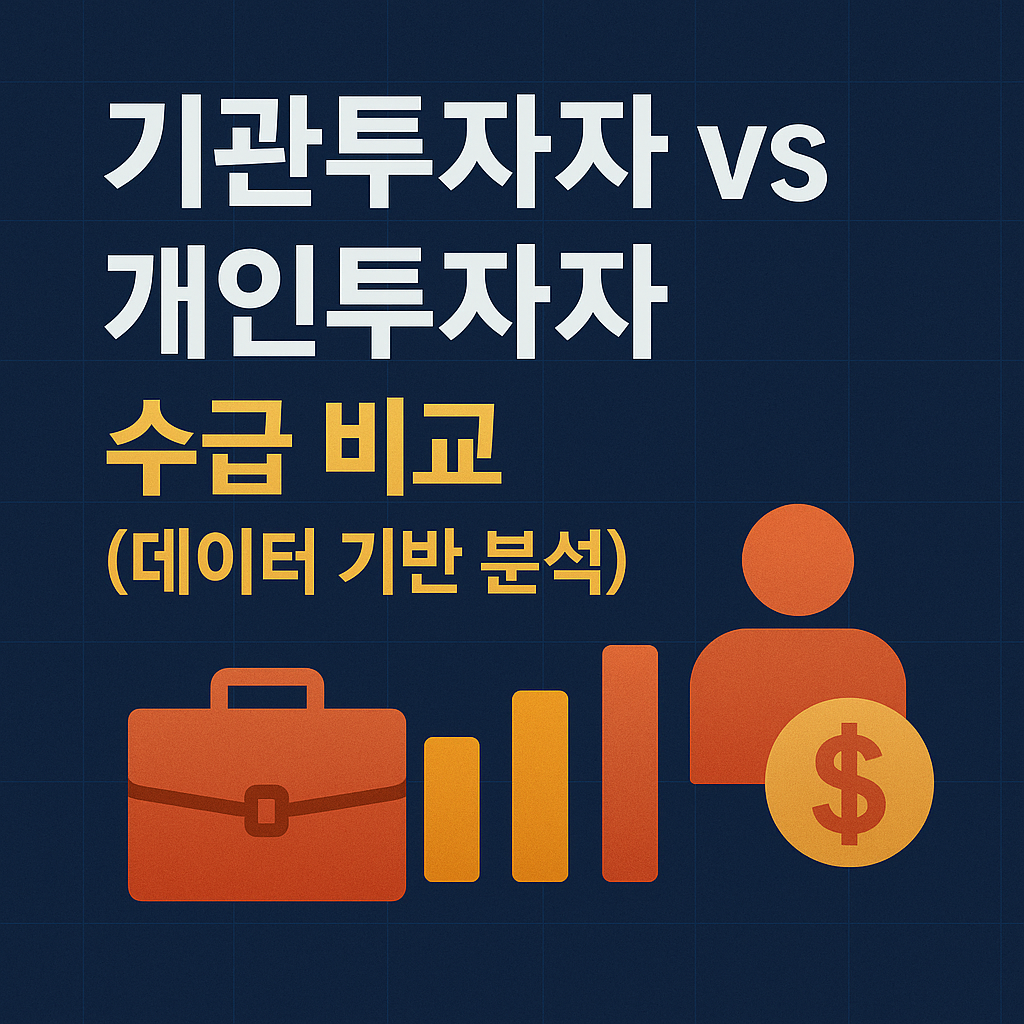 기관투자자 vs
개인투자자
수급 비교
(데이터 기반 분석)

$